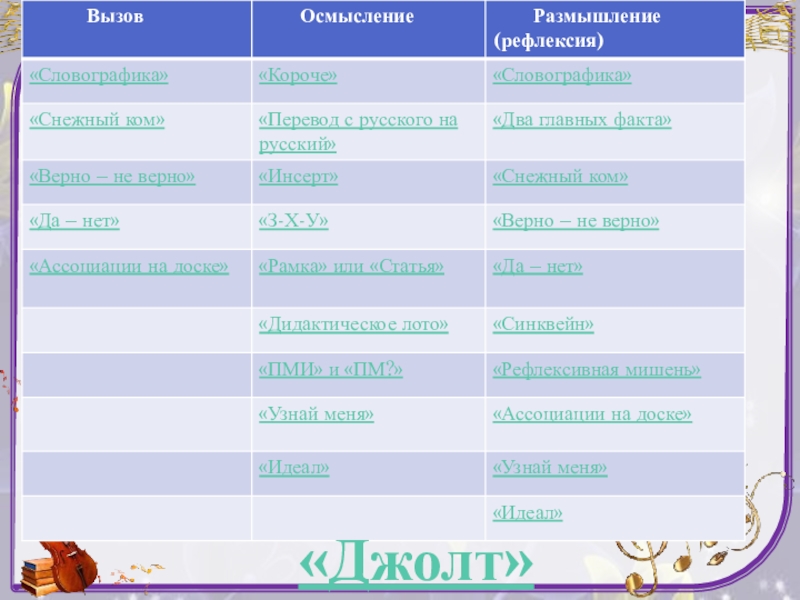 | Вызов | Осмысление | Размышление (рефлексия) |
|---|---|---|
| «Словографика» | «Короче» | «Словографика» |
| «Снежный ком» | «Перевод с русского на русский» | «Два главных факта» |
| «Верно – не верно» | «Инсерт» | «Снежный ком» |
| «Да – нет» | «З-Х-У» | «Верно – не верно» |
| «Ассоциации на доске» | «Рамка» или «Статья» | «Да – нет» |
| | «Дидактическое лото» | «Синквейн» |
| | «ПМИ» и «ПМ?» | «Рефлексивная мишень» |
| | «Узнай меня» | «Ассоциации на доске» |
| | «Идеал» | «Узнай меня» |
| | | «Идеал» |

«Джолт»